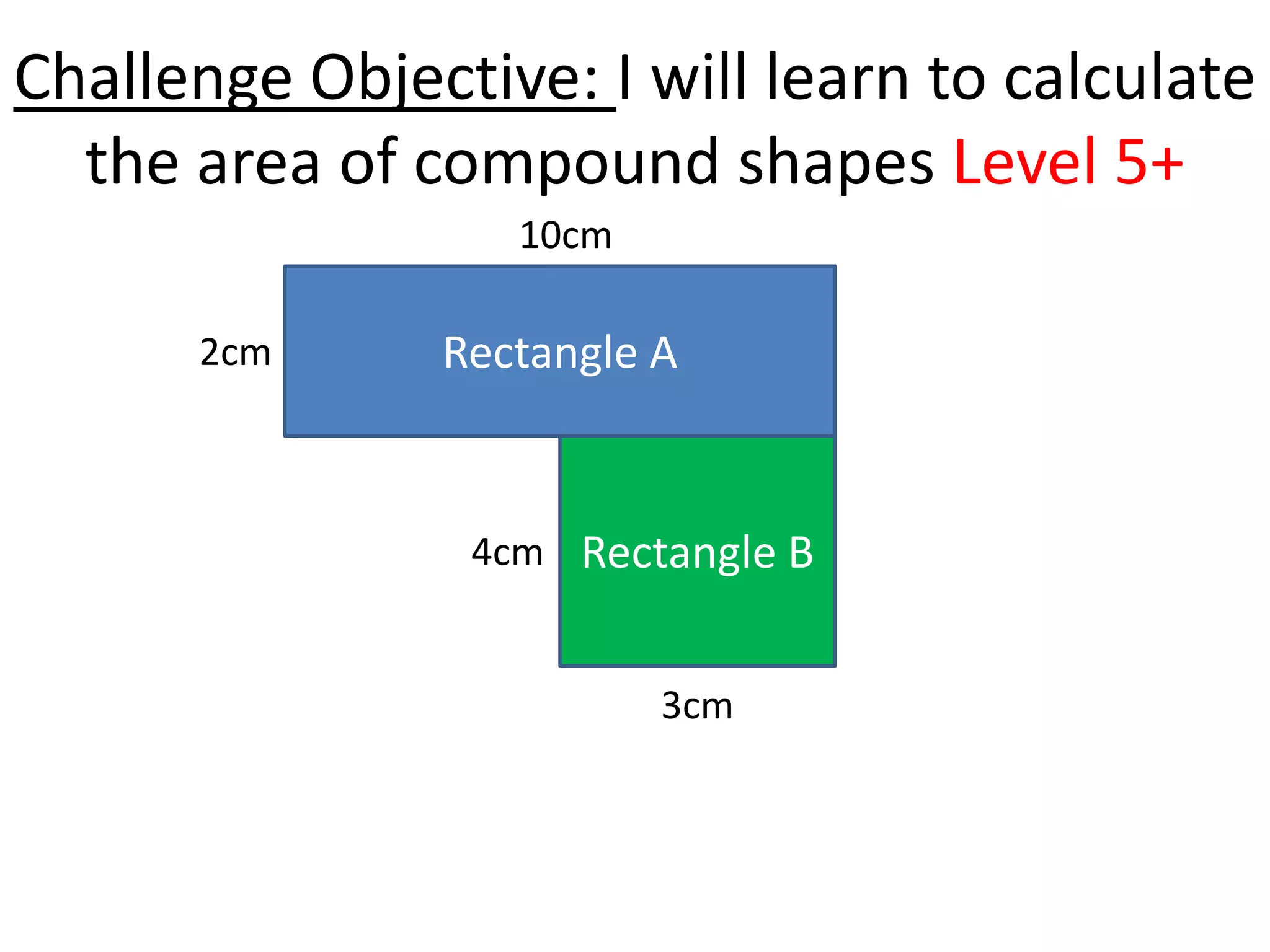 Challenge Objective: I will learn to calculate the area of compound shapes Level 5+

10cm

2cm

Rectangle A

4cm

Rectangle B

3cm